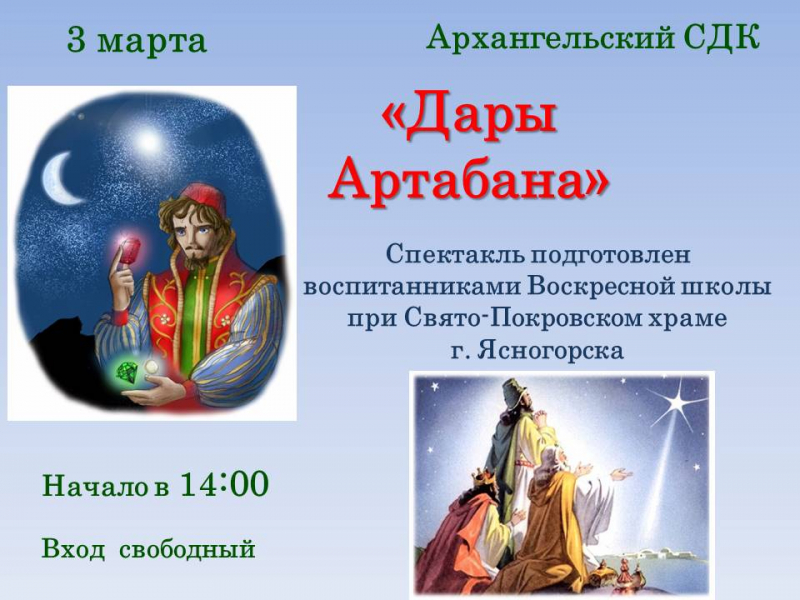 3 марта

Архангельский СДК

«Дары Артабана»

Спектакль подготовлен воспитанниками Воскресной школы при Свято-Покровском храме г. Ясногорска

Начало в 14:00

Вход свободный